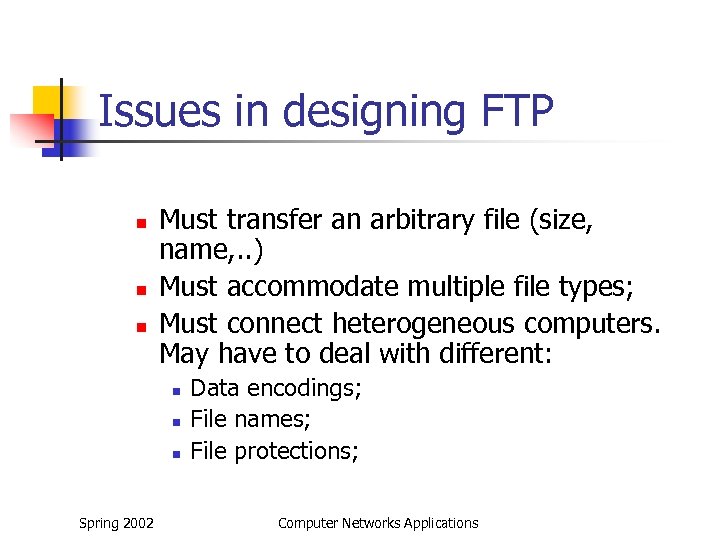 Issues in designing FTP

- Must transfer an arbitrary file (size, name,..)
- Must accommodate multiple file types;
- Must connect heterogeneous computers. May have to deal with different:
  - Data encodings;
  - File names;
  - File protections;

Spring 2002

Computer Networks Applications